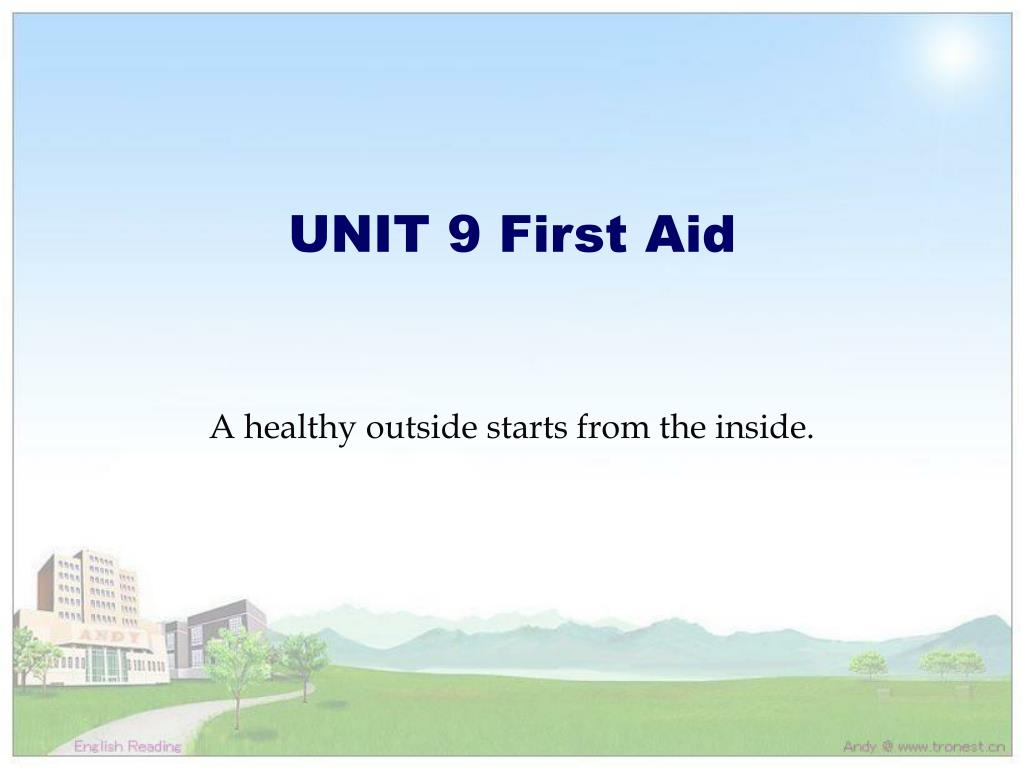 UNIT 9 First Aid

A healthy outside starts from the inside.

ANDY

English Reading

Andy @ www.tronest.cn